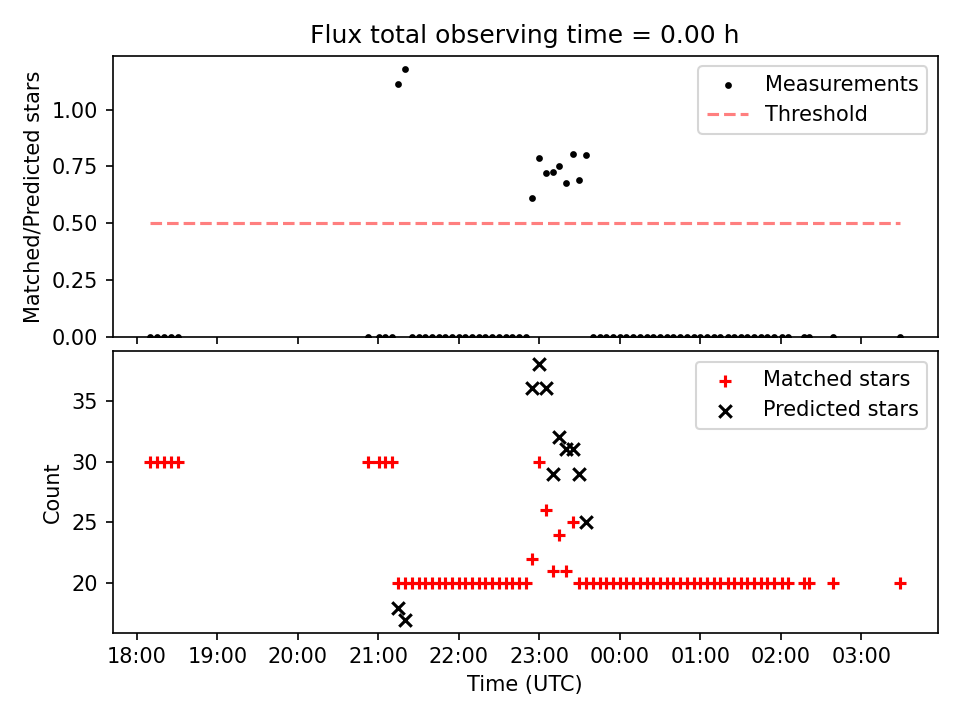 Flux total observing time = 0.00 h

Matched/Predicted stars

1.00
0.75
0.50
0.25
0.00

Measurements
Threshold

Count

35
30
25
20

Matched stars
Predicted stars

18:00 19:00 20:00 21:00 22:00 23:00 00:00 01:00 02:00 03:00

Time (UTC)